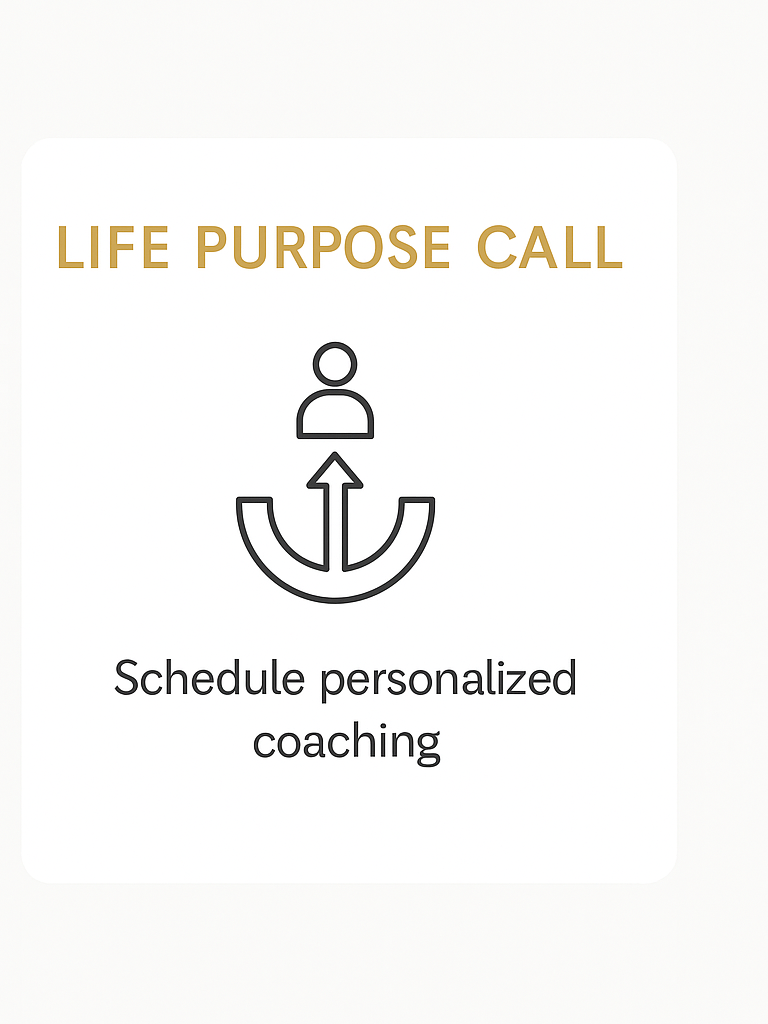 LIFE PURPOSE CALL

Schedule personalized coaching